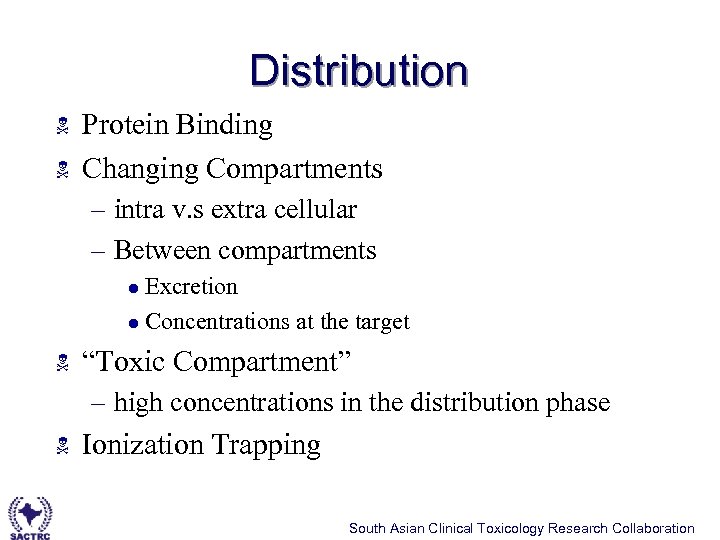 Distribution

Protein Binding

Changing Compartments

– intra v.s extra cellular

– Between compartments

• Excretion

• Concentrations at the target

“Toxic Compartment”

– high concentrations in the distribution phase

Ionization Trapping

SACTRC

South Asian Clinical Toxicology Research Collaboration